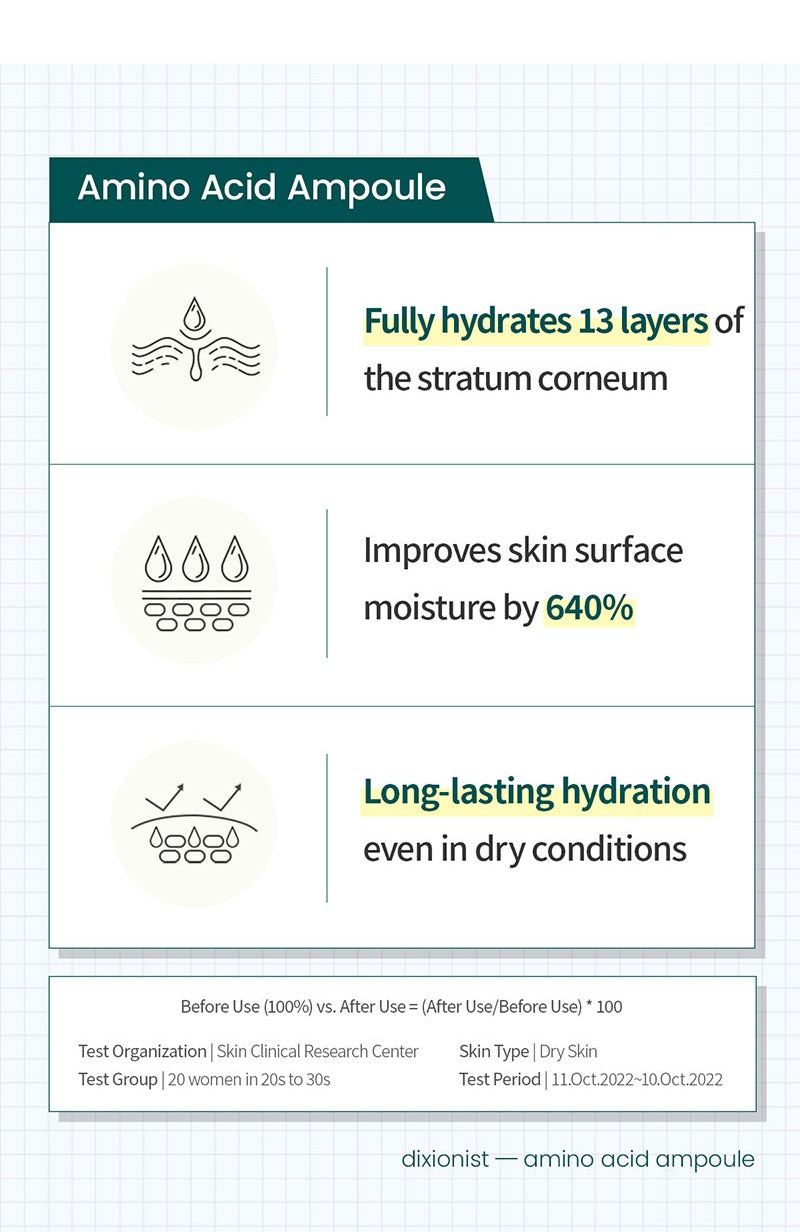 Amino Acid Ampoule

Fully hydrates 13 layers of the stratum corneum

Improves skin surface moisture by 640%

Long-lasting hydration even in dry conditions

Before Use (100%) vs. After Use = (After Use/Before Use) * 100

Test Organization | Skin Clinical Research Center
Test Group | 20 women in 20s to 30s

Skin Type | Dry Skin
Test Period | 11.Oct.2022~10.Oct.2022

dixionist — amino acid ampoule